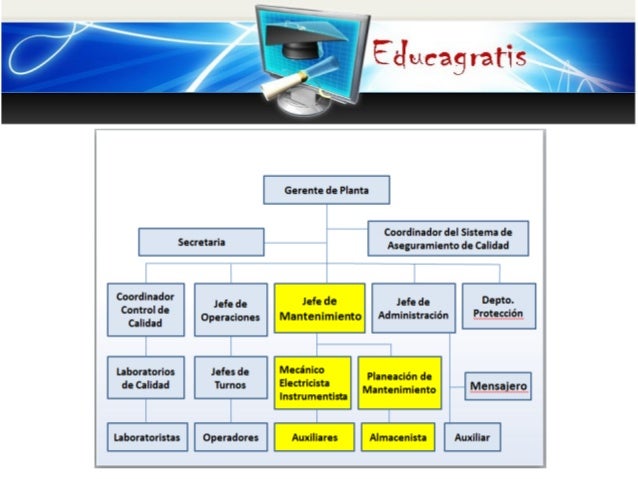 Educagratis

Gerente de Planta

Secretaria

Coordinador del Sistema de Aseguramiento de Calidad

Coordinador Control de Calidad

Jefe de Operaciones

Jefe de Mantenimiento

Jefe de Administración

Depto. Protección

Laboratorios de Calidad

Jefes de Turnos

Mecánico Electricista Instrumentista

Planeación de Mantenimiento

Mensajero

Laboratoristas

Operadores

Auxiliares

Almacenista

Auxiliar